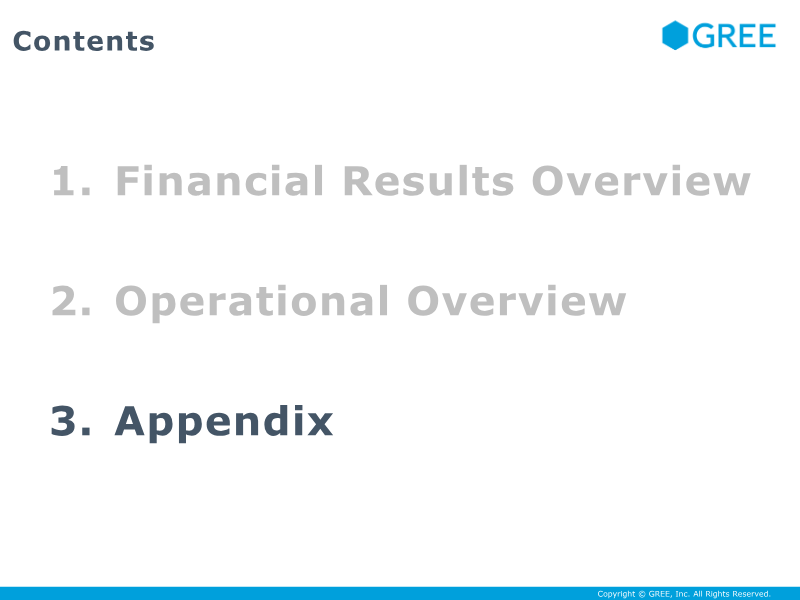 Contents

GREE

1. Financial Results Overview

2. Operational Overview

3. Appendix

Copyright © GREE, Inc. All Rights Reserved.